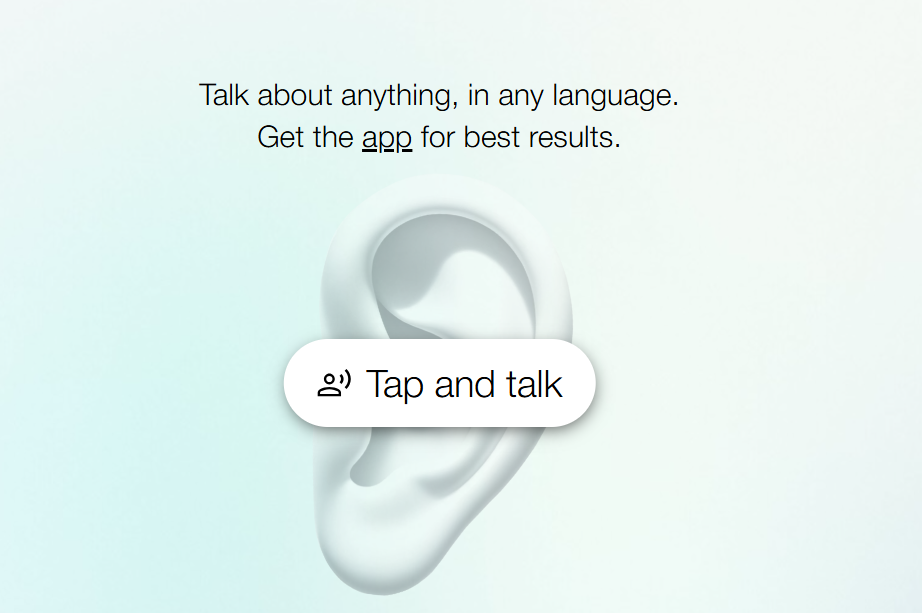 Talk about anything, in any language.
Get the app for best results.

Tap and talk